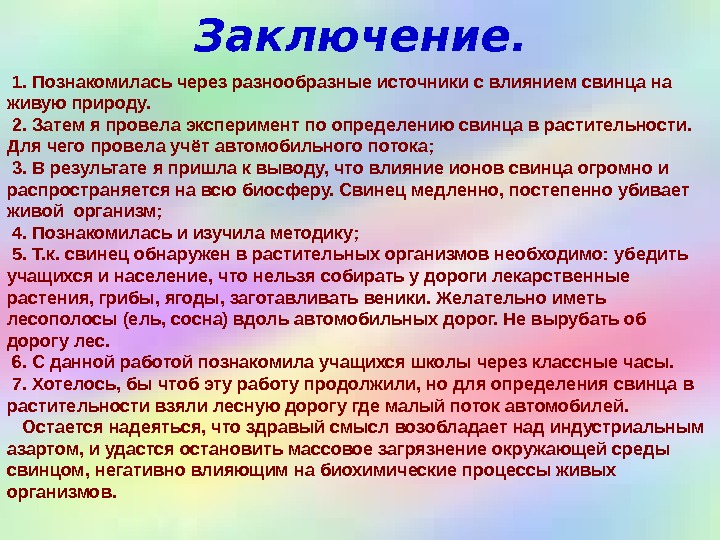 Заключение.

1. Познакомилась через разнообразные источники с влиянием свинца на живую природу.
2. Затем я провела эксперимент по определению свинца в растительности. Для чего провела учёт автомобильного потока;
3. В результате я пришла к выводу, что влияние ионов свинца огромно и распространяется на всю биосферу. Свинец медленно, постепенно убивает живой организм;
4. Познакомилась и изучила методику;
5. Т.к. свинец обнаружен в растительных организмов необходимо: убедить учащихся и население, что нельзя собирать у дороги лекарственные растения, грибы, ягоды, заготавливать веники. Желательно иметь лесополосы (ель, сосна) вдоль автомобильных дорог. Не вырубать об дорогу лес.
6. С данной работой познакомила учащихся школы через классные часы.
7. Хотелось, бы чтоб эту работу продолжили, но для определения свинца в растительности взяли лесную дорогу где малый поток автомобилей.
Остается надеяться, что здравый смысл возобладает над индустриальным азартом, и удастся остановить массовое загрязнение окружающей среды свинцом, негативно влияющим на биохимические процессы живых организмов.